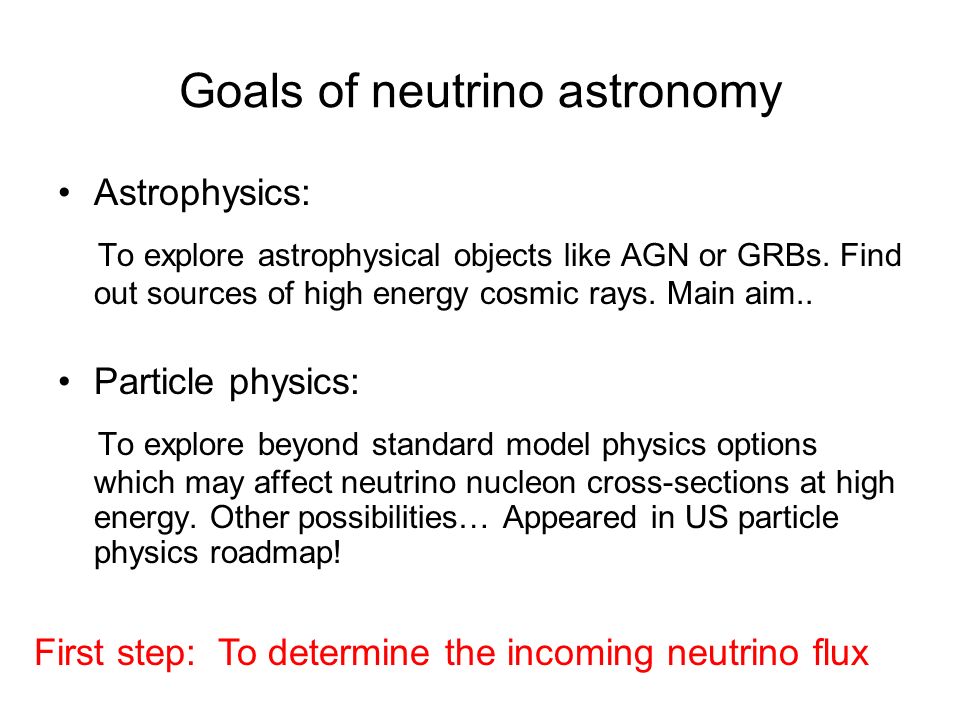 Goals of neutrino astronomy

• Astrophysics:

To explore astrophysical objects like AGN or GRBs. Find out sources of high energy cosmic rays. Main aim..

• Particle physics:

To explore beyond standard model physics options which may affect neutrino nucleon cross-sections at high energy. Other possibilities… Appeared in US particle physics roadmap!

First step: To determine the incoming neutrino flux